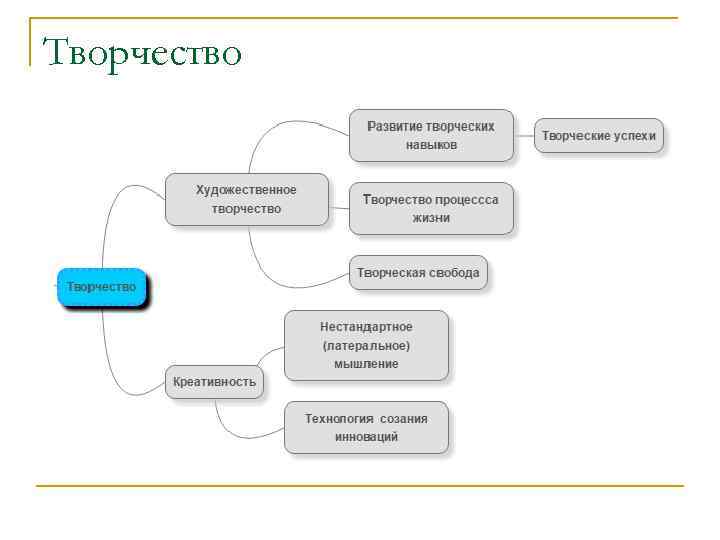 Творчество

Творчество

Художественное творчество

Развитие творческих навыков

Творческие успехи

Творчество процессса жизни

Творческая свобода

Креативность

Нестандартное (латеральное) мышление

Технология созания инноваций